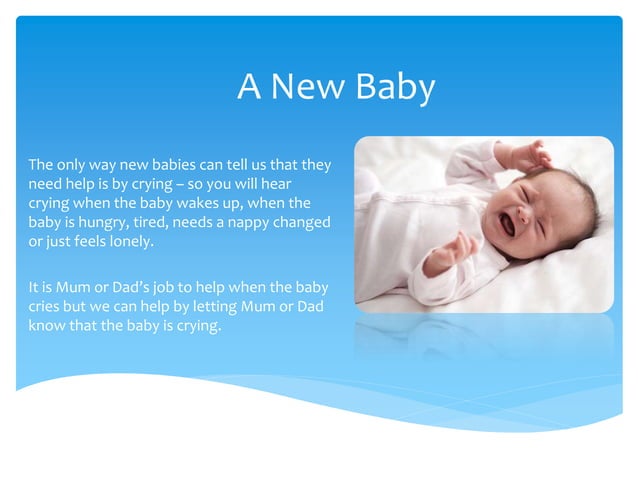 A New Baby

The only way new babies can tell us that they need help is by crying – so you will hear crying when the baby wakes up, when the baby is hungry, tired, needs a nappy changed or just feels lonely.

It is Mum or Dad's job to help when the baby cries but we can help by letting Mum or Dad know that the baby is crying.